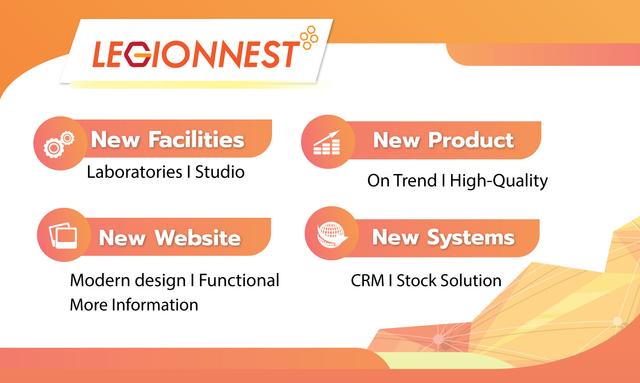 LEGIONNEST

New Facilities
Laboratories I Studio

New Product
On Trend I High-Quality

New Website
Modern design I Functional
More Information

New Systems
CRM I Stock Solution